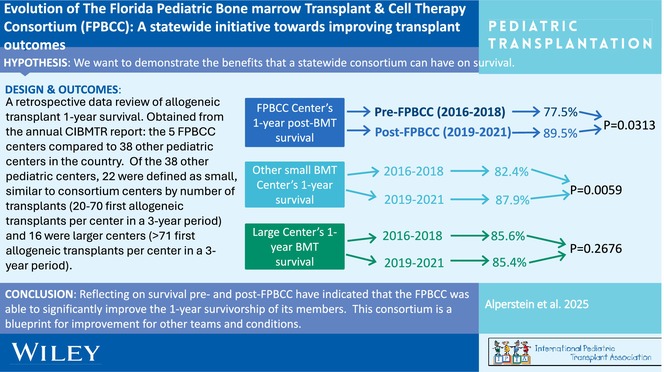 Evolution of The Florida Pediatric Bone marrow Transplant & Cell Therapy Consortium (FPBCC): A statewide initiative towards improving transplant outcomes

PEDIATRIC TRANSPLANTATION

HYPOTHESIS: We want to demonstrate the benefits that a statewide consortium can have on survival.

DESIGN & OUTCOMES:
A retrospective data review of allogeneic transplant 1-year survival. Obtained from the annual CIBMTR report: the 5 FPBCC centers compared to 38 other pediatric centers in the country. Of the 38 other pediatric centers, 22 were defined as small, similar to consortium centers by number of transplants (20-70 first allogeneic transplants per center in a 3-year period) and 16 were larger centers (>71 first allogeneic transplants per center in a 3-year period).

FPBCC Center's 1-year post-BMT survival
Pre-FPBCC (2016-2018) 77.5%
Post-FPBCC (2019-2021) 89.5%
P=0.0313

Other small BMT Center's 1-year survival
2016-2018 82.4%
2019-2021 87.9%
P=0.0059

Large Center's 1-year BMT survival
2016-2018 85.6%
2019-2021 85.4%
P=0.2676

CONCLUSION: Reflecting on survival pre- and post-FPBCC have indicated that the FPBCC was able to significantly improve the 1-year survivorship of its members. This consortium is a blueprint for improvement for other teams and conditions.

Alperstein et al. 2025

WILEY

IPTA International Pediatric Transplant Association